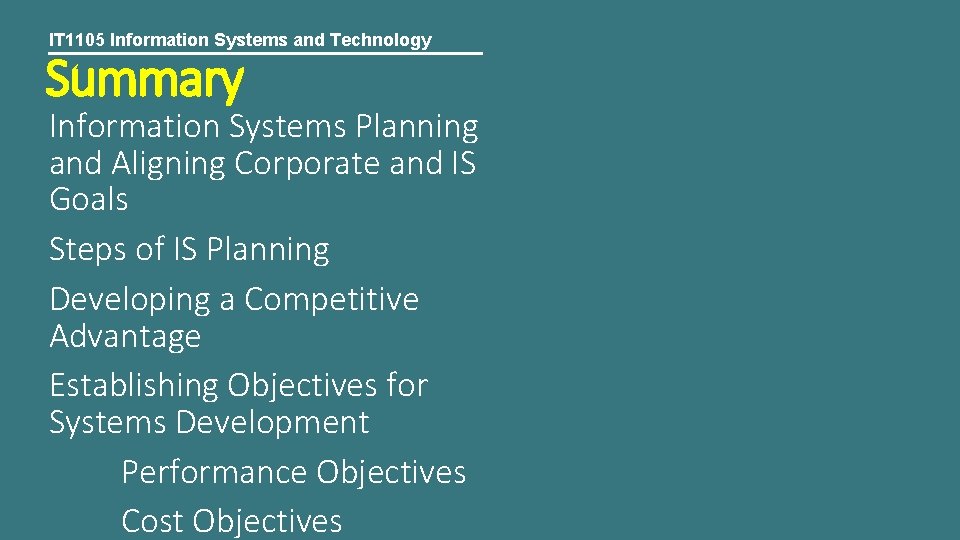 IT1105 Information Systems and Technology

Summary

Information Systems Planning and Aligning Corporate and IS Goals

Steps of IS Planning

Developing a Competitive Advantage

Establishing Objectives for Systems Development

Performance Objectives

Cost Objectives